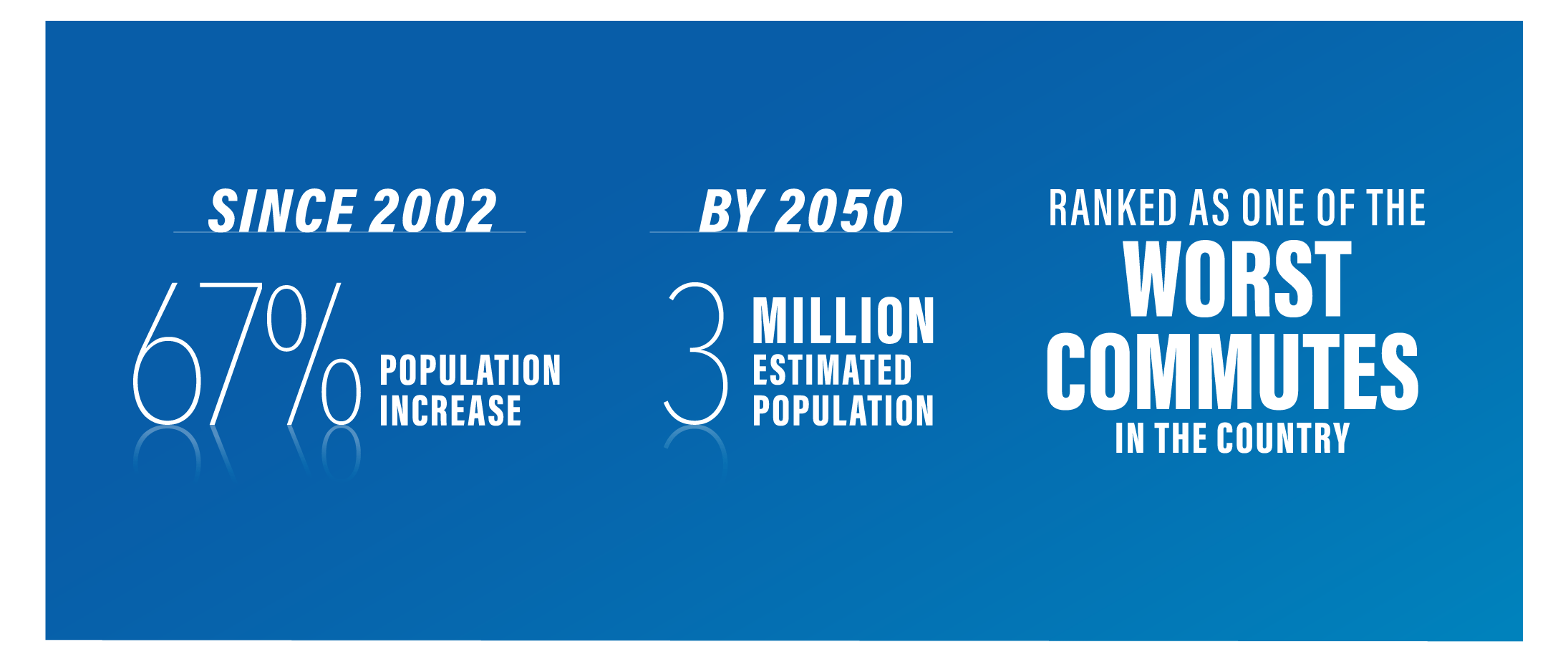 SINCE 2002

67% POPULATION INCREASE

BY 2050

3 MILLION ESTIMATED POPULATION

RANKED AS ONE OF THE WORST COMMUTES IN THE COUNTRY